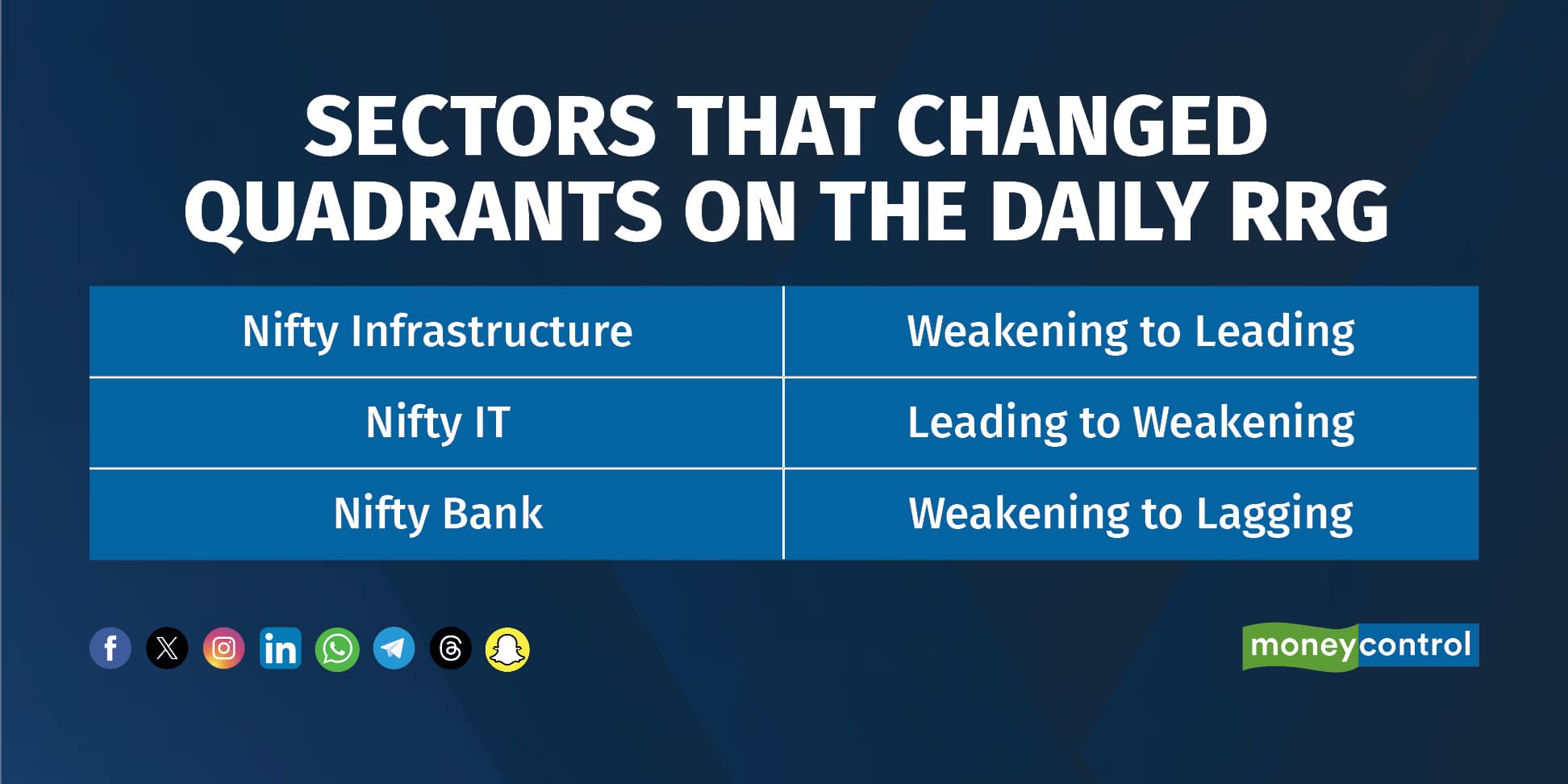 SECTORS THAT CHANGED QUADRANTS ON THE DAILY RRG

| Nifty Infrastructure | Weakening to Leading |
|---|---|
| Nifty IT | Leading to Weakening |
| Nifty Bank | Weakening to Lagging |

moneycontrol